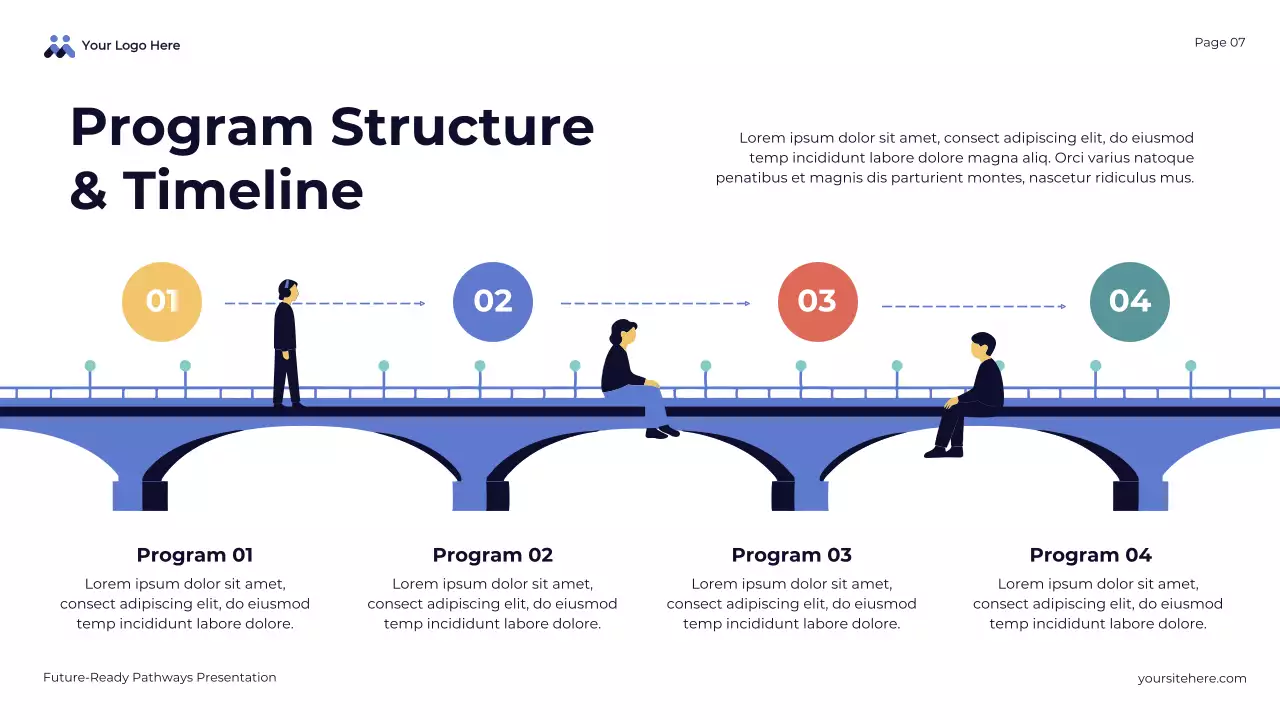 Your Logo Here

Page 07

Program Structure & Timeline

Lorem ipsum dolor sit amet, consect adipiscing elit, do eiusmod temp incididunt labore dolore magna aliq. Orci varius natoque penatibus et magnis dis parturient montes, nascetur ridiculus mus.

01

02

03

04

Program 01

Lorem ipsum dolor sit amet, consect adipiscing elit, do eiusmod temp incididunt labore dolore.

Program 02

Lorem ipsum dolor sit amet, consect adipiscing elit, do eiusmod temp incididunt labore dolore.

Program 03

Lorem ipsum dolor sit amet, consect adipiscing elit, do eiusmod temp incididunt labore dolore.

Program 04

Lorem ipsum dolor sit amet, consect adipiscing elit, do eiusmod temp incididunt labore dolore.

Future-Ready Pathways Presentation

yoursitehere.com